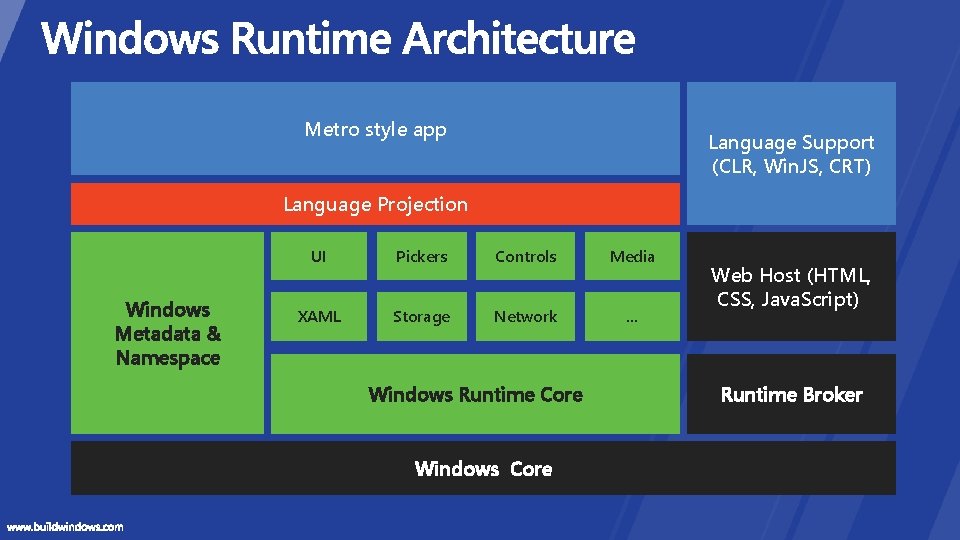 Windows Runtime Architecture

Metro style app

Language Support (CLR, WinJS, CRT)

Language Projection

Windows Metadata & Namespace

UI

Pickers

Controls

Media

XAML

Storage

Network

...

Web Host (HTML, CSS, JavaScript)

Windows Runtime Core

Runtime Broker

Windows Core

www.buildwindows.com